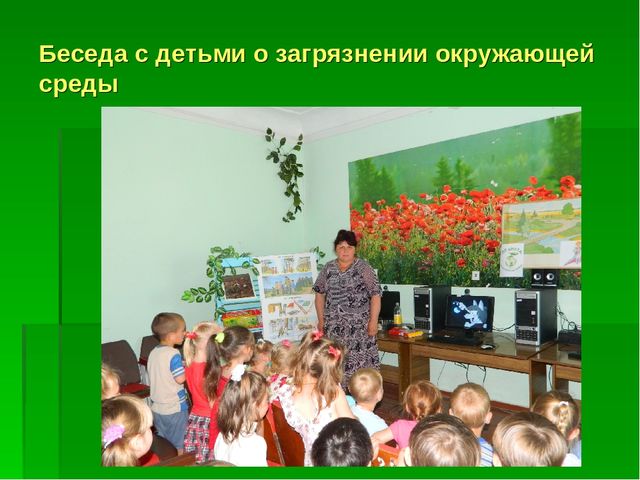 Беседа с детьми о загрязнении окружающей среды